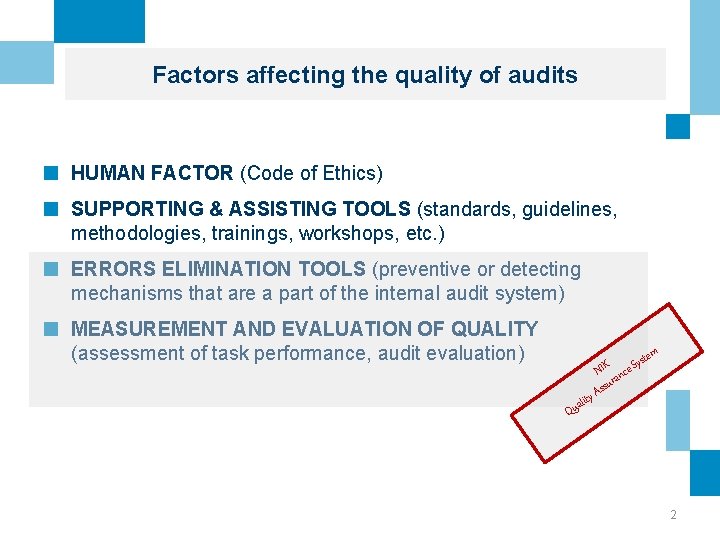 Factors affecting the quality of audits

HUMAN FACTOR (Code of Ethics)

SUPPORTING & ASSISTING TOOLS (standards, guidelines, methodologies, trainings, workshops, etc.)

ERRORS ELIMINATION TOOLS (preventive or detecting mechanisms that are a part of the internal audit system)

MEASUREMENT AND EVALUATION OF QUALITY (assessment of task performance, audit evaluation)

NIK
Quality Assurance System

2